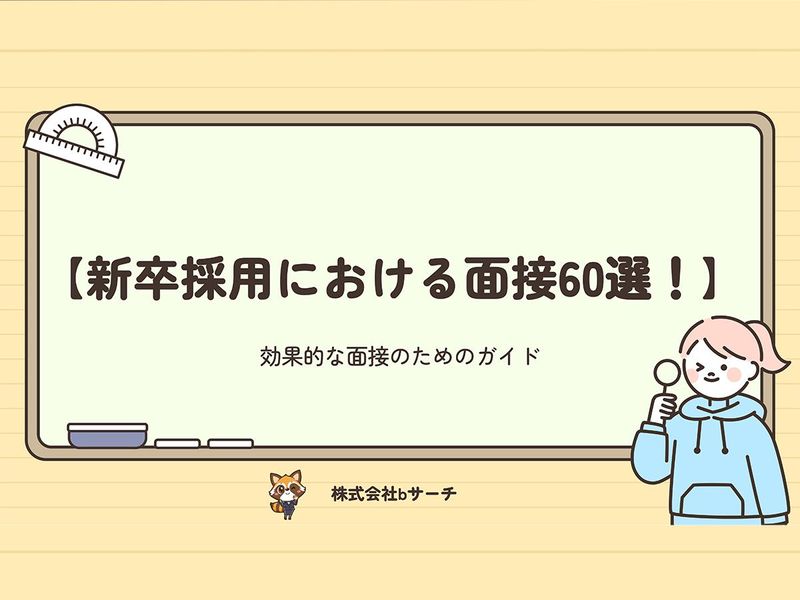 【新卒採用における面接60選！】

効果的な面接のためのガイド

株式会社bサーチ